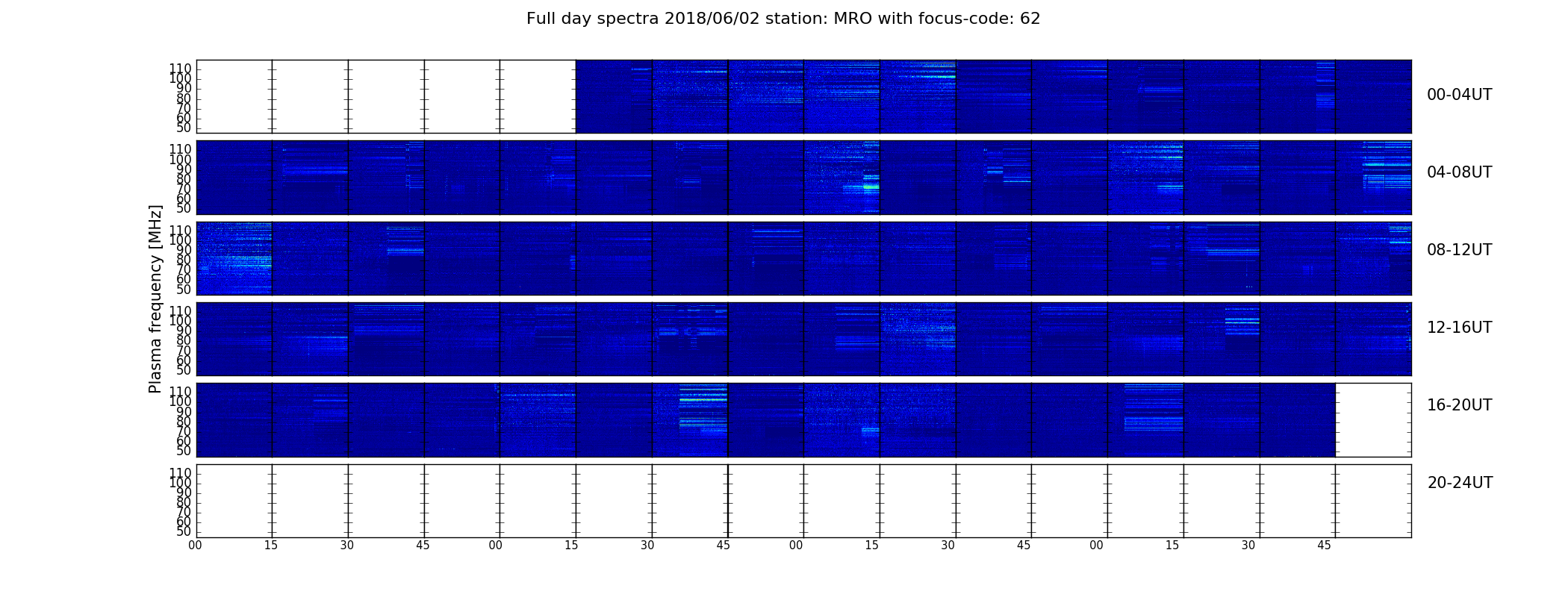 Full day spectra 2018/06/02 station: MRO with focus-code: 62

Plasma frequency [MHz]

110
100
90
80
70
60
50

00-04UT

110
100
90
80
70
60
50

04-08UT

110
100
90
80
70
60
50

08-12UT

110
100
90
80
70
60
50

12-16UT

110
100
90
80
70
60
50

16-20UT

110
100
90
80
70
60
50

20-24UT

00 15 30 45 00 15 30 45 00 15 30 45 00 15 30 45